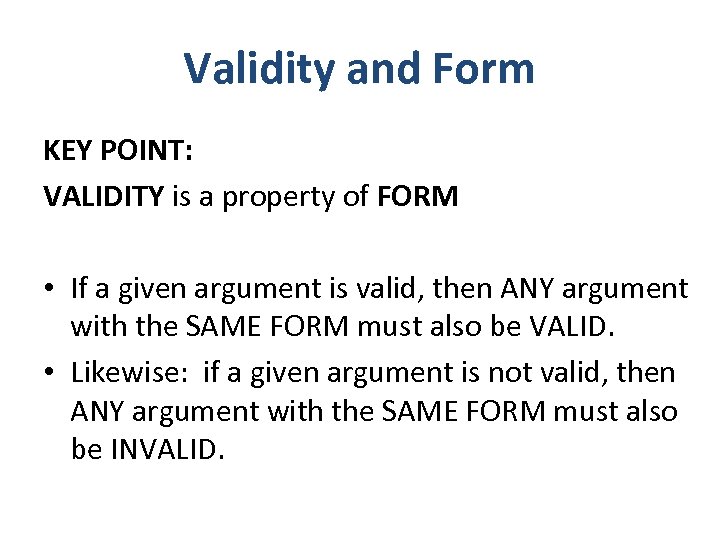 Validity and Form

KEY POINT:
VALIDITY is a property of FORM

• If a given argument is valid, then ANY argument with the SAME FORM must also be VALID.
• Likewise: if a given argument is not valid, then ANY argument with the SAME FORM must also be INVALID.